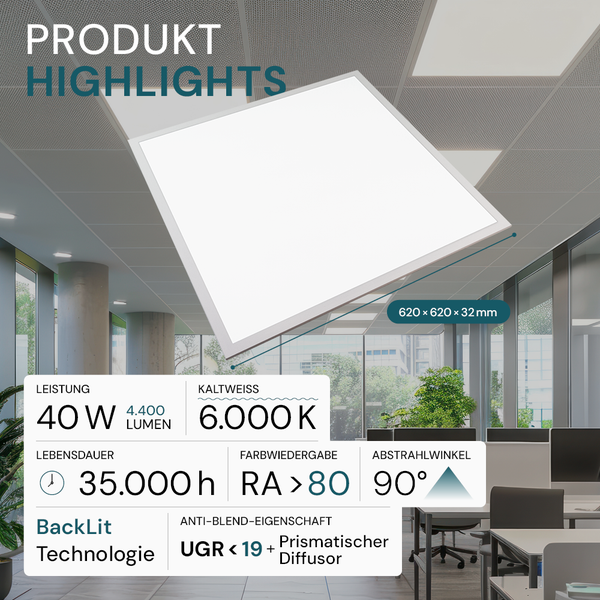 PRODUKT
HIGHLIGHTS

620 × 620 × 32 mm

LEISTUNG
40 W 4.400 LUMEN

KALTWEISS
6.000 K

LEBENSDAUER
35.000 h

FARBWIEDERGABE
RA > 80

ABSTRAHLWINKEL
90°

BackLit
Technologie

ANTI-BLEND-EIGENSCHAFT
UGR < 19 + Prismatischer Diffusor